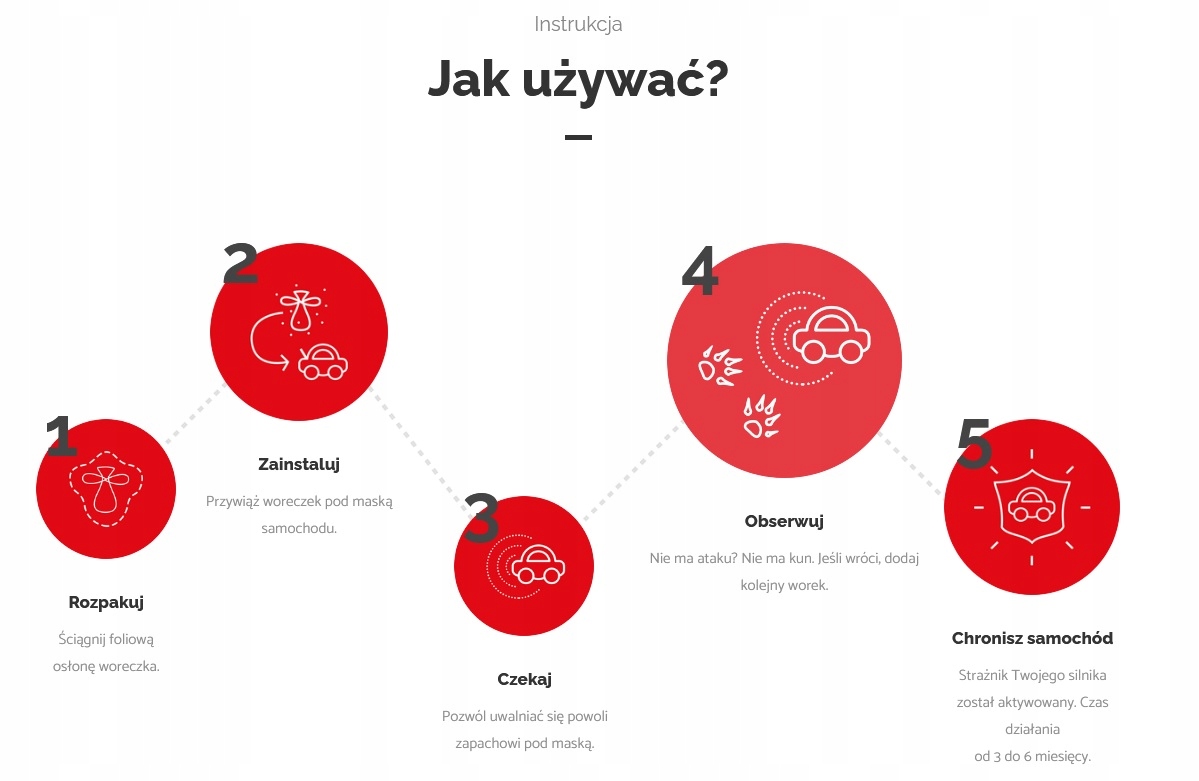 Instrukcja

Jak używać?

1

Rozpakuj

Ściągnij foliową osłonę woreczka.

2

Zainstaluj

Przywiąż woreczek pod maską samochodu.

3

Czekaj

Pozwól uwalniać się powoli zapachowi pod maską.

4

Obserwuj

Nie ma ataku? Nie ma kun. Jeśli wróci, dodaj kolejny worek.

5

Chronisz samochód

Strażnik Twojego silnika został aktywowany. Czas działania od 3 do 6 miesięcy.